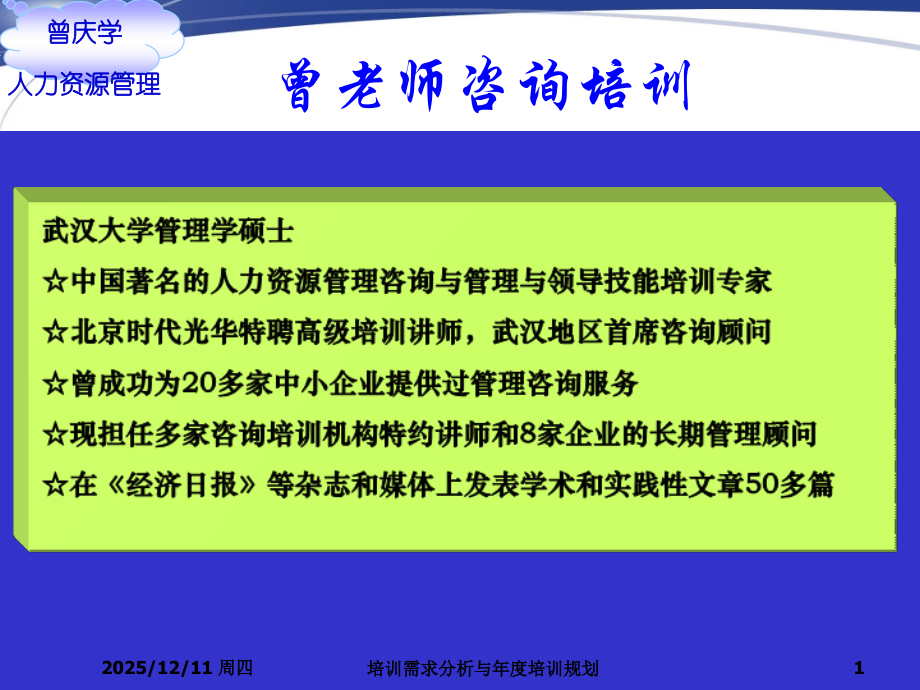 曾庆学
人力资源管理

曾老师咨询培训

武汉大学管理学硕士

☆中国著名的人力资源管理咨询与管理与领导技能培训专家

☆北京时代光华特聘高级培训讲师，武汉地区首席咨询顾问

☆曾成功为20多家中小企业提供过管理咨询服务

☆现担任多家咨询培训机构特约讲师和8家企业的长期管理顾问

☆在《经济日报》等杂志和媒体上发表学术和实践性文章50多篇

2025/12/11 周四　培训需求分析与年度培训规划　1